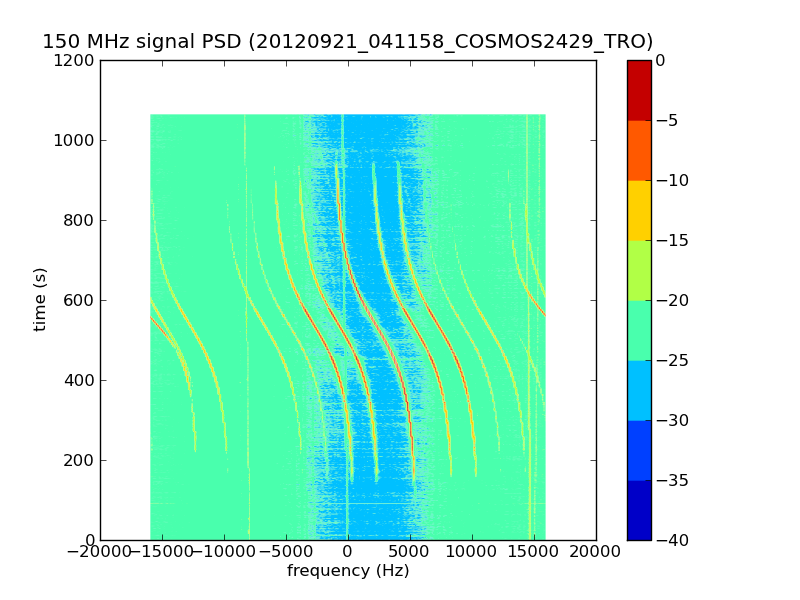 150 MHz signal PSD (20120921_041158_COSMOS2429_TRO)

1200
1000
800
600
400
200
0

time (s)

−20000 −15000 −10000 −5000 0 5000 10000 15000 20000

frequency (Hz)

0
−5
−10
−15
−20
−25
−30
−35
−40